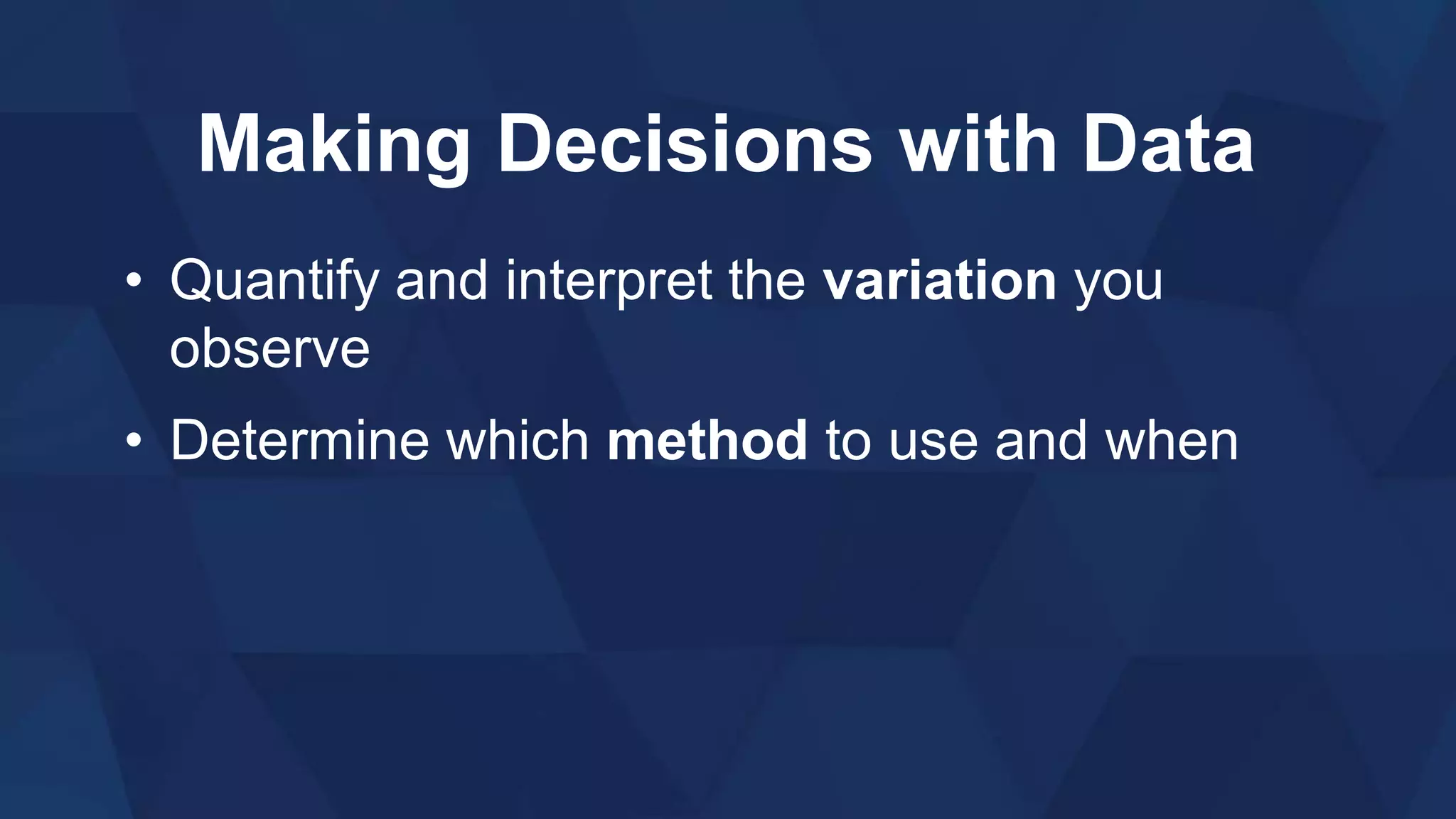 Making Decisions with Data

• Quantify and interpret the variation you observe

• Determine which method to use and when